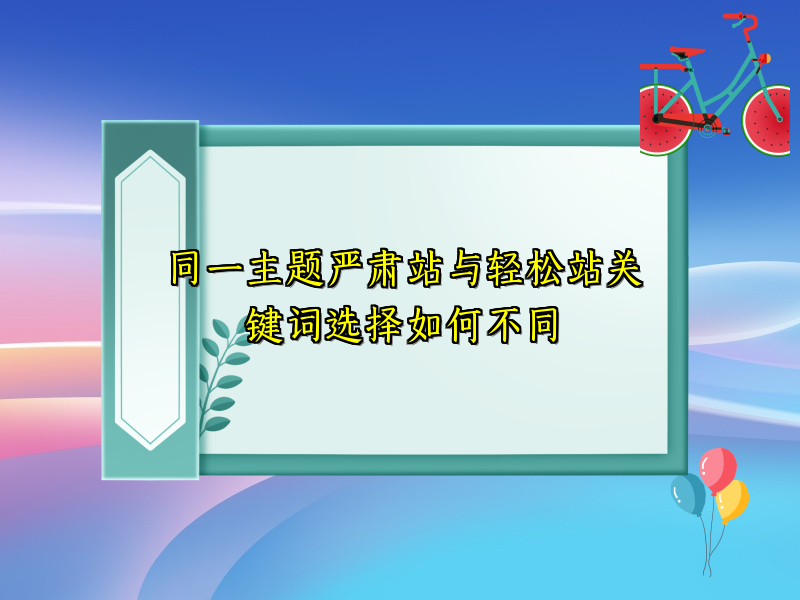 同一主题严肃站与轻松站关键词选择如何不同